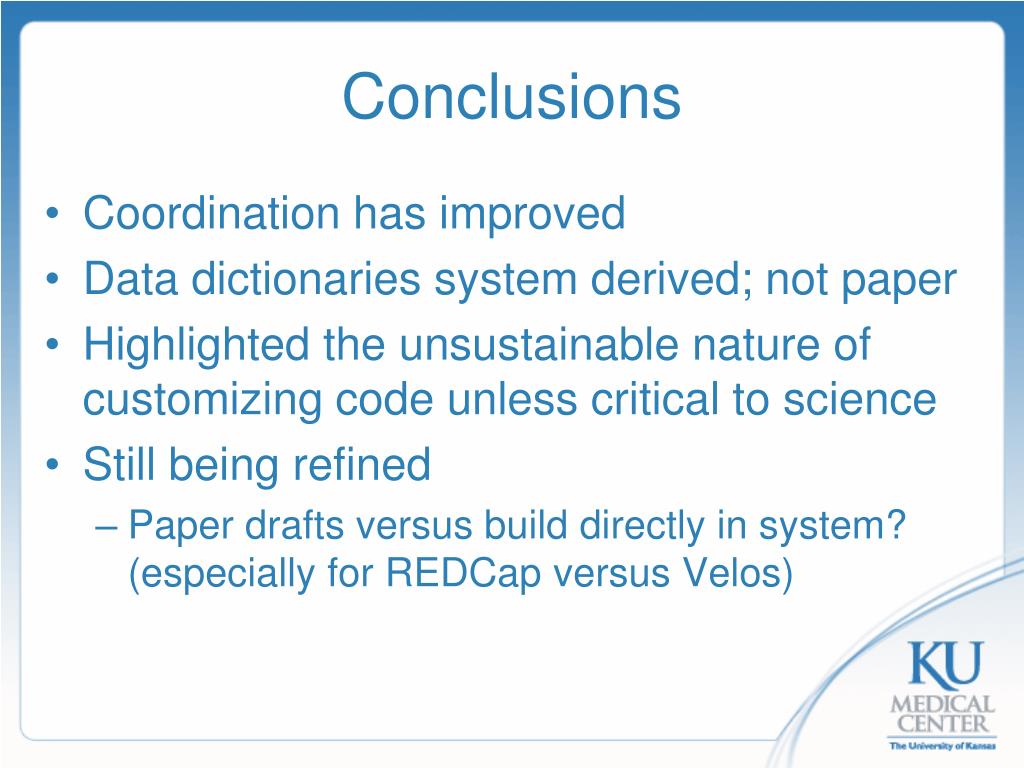 Conclusions

• Coordination has improved
• Data dictionaries system derived; not paper
• Highlighted the unsustainable nature of customizing code unless critical to science
• Still being refined
– Paper drafts versus build directly in system? (especially for REDCap versus Velos)

KU
MEDICAL
CENTER
The University of Kansas